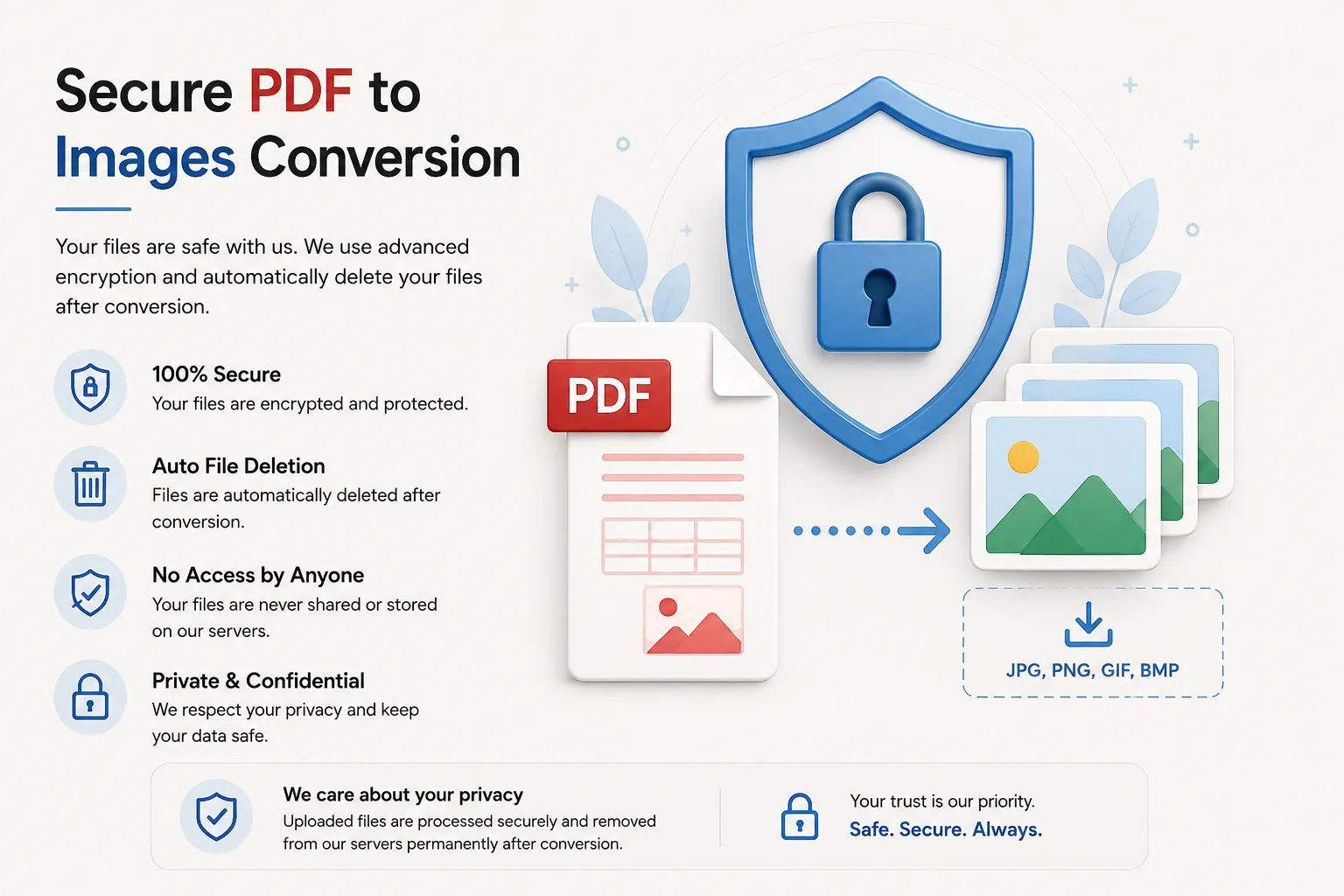 Secure PDF to Images Conversion

Your files are safe with us. We use advanced encryption and automatically delete your files after conversion.

100% Secure
Your files are encrypted and protected.

Auto File Deletion
Files are automatically deleted after conversion.

No Access by Anyone
Your files are never shared or stored on our servers.

Private & Confidential
We respect your privacy and keep your data safe.

PDF

JPG, PNG, GIF, BMP

We care about your privacy
Uploaded files are processed securely and removed from our servers permanently after conversion.

Your trust is our priority.
Safe. Secure. Always.